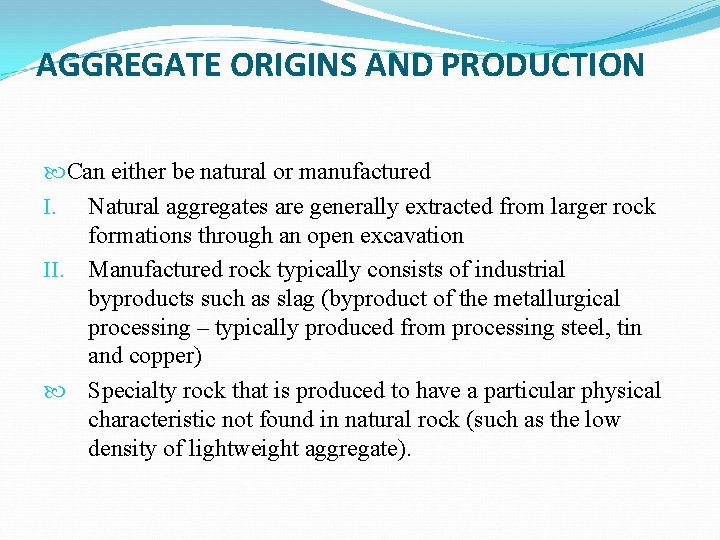 AGGREGATE ORIGINS AND PRODUCTION

Can either be natural or manufactured

I. Natural aggregates are generally extracted from larger rock formations through an open excavation

II. Manufactured rock typically consists of industrial byproducts such as slag (byproduct of the metallurgical processing – typically produced from processing steel, tin and copper)

Specialty rock that is produced to have a particular physical characteristic not found in natural rock (such as the low density of lightweight aggregate).